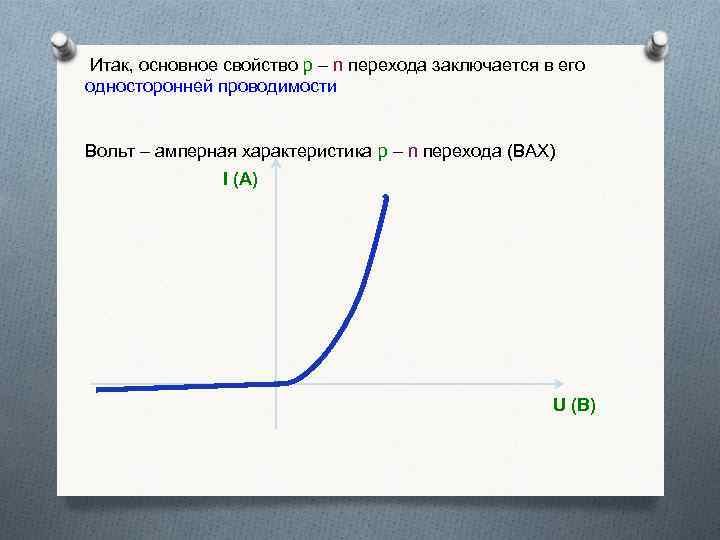 Итак, основное свойство p – n перехода заключается в его односторонней проводимости

Вольт – амперная характеристика p – n перехода (ВАХ)

I (A)

U (B)